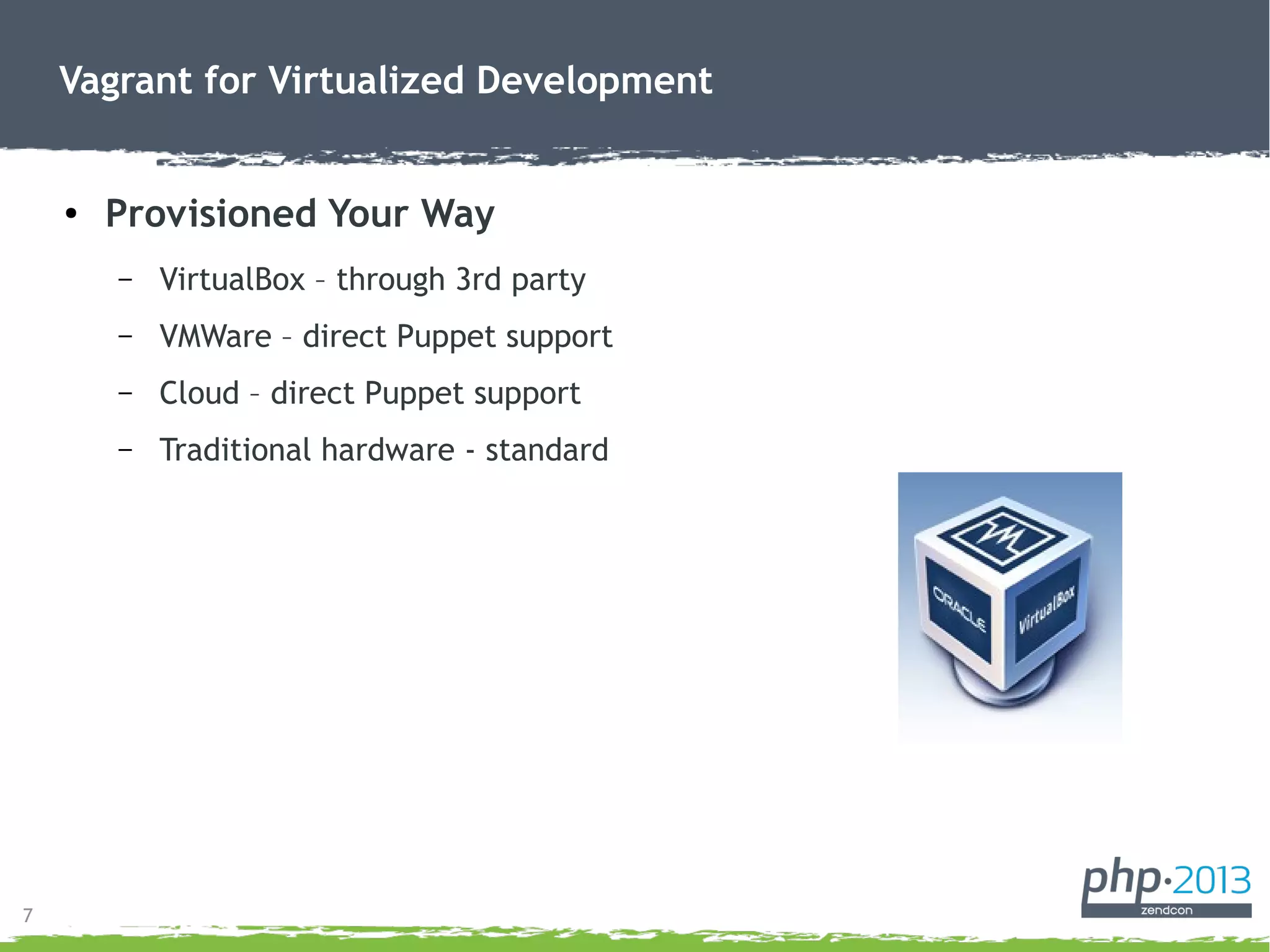 Vagrant for Virtualized Development

• Provisioned Your Way

– VirtualBox – through 3rd party

– VMWare – direct Puppet support

– Cloud – direct Puppet support

– Traditional hardware - standard

ORACLE VirtualBox

7

php·2013 zendcon